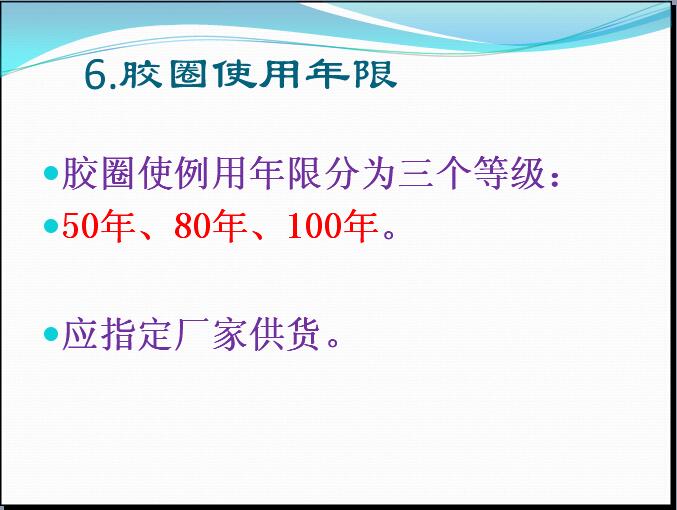 6.胶圈使用年限

• 胶圈使例用年限分为三个等级：
• 50年、80年、100年。

• 应指定厂家供货。